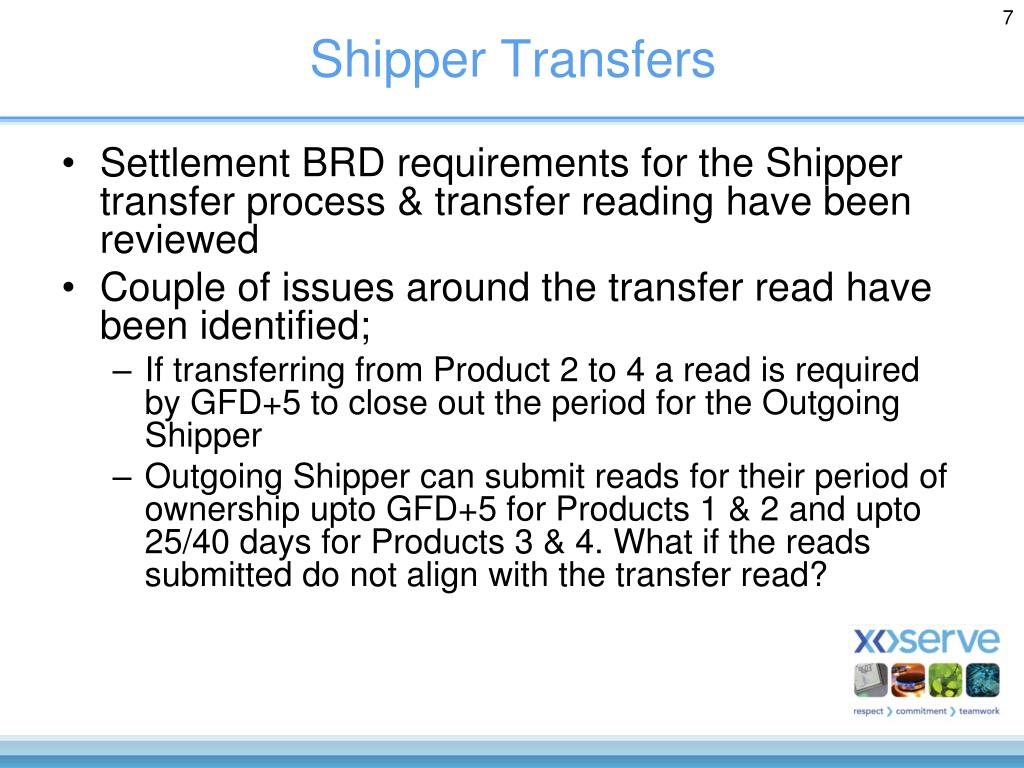 7

Shipper Transfers

• Settlement BRD requirements for the Shipper transfer process & transfer reading have been reviewed

• Couple of issues around the transfer read have been identified;

– If transferring from Product 2 to 4 a read is required by GFD+5 to close out the period for the Outgoing Shipper

– Outgoing Shipper can submit reads for their period of ownership upto GFD+5 for Products 1 & 2 and upto 25/40 days for Products 3 & 4. What if the reads submitted do not align with the transfer read?

xoserve

respect › commitment › teamwork